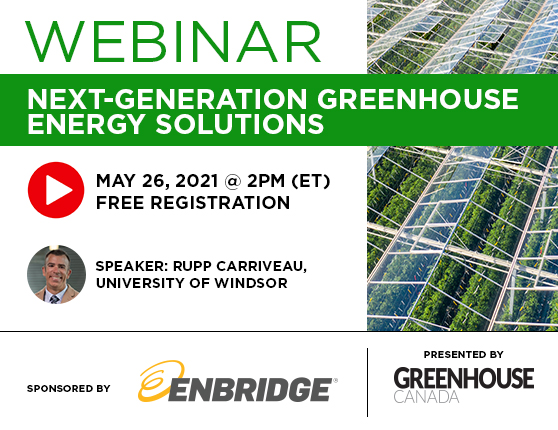 WEBINAR

NEXT-GENERATION GREENHOUSE ENERGY SOLUTIONS

MAY 26, 2021 @ 2PM (ET)
FREE REGISTRATION

SPEAKER: RUPP CARRIVEAU, UNIVERSITY OF WINDSOR

SPONSORED BY ENBRIDGE®

PRESENTED BY GREENHOUSE CANADA